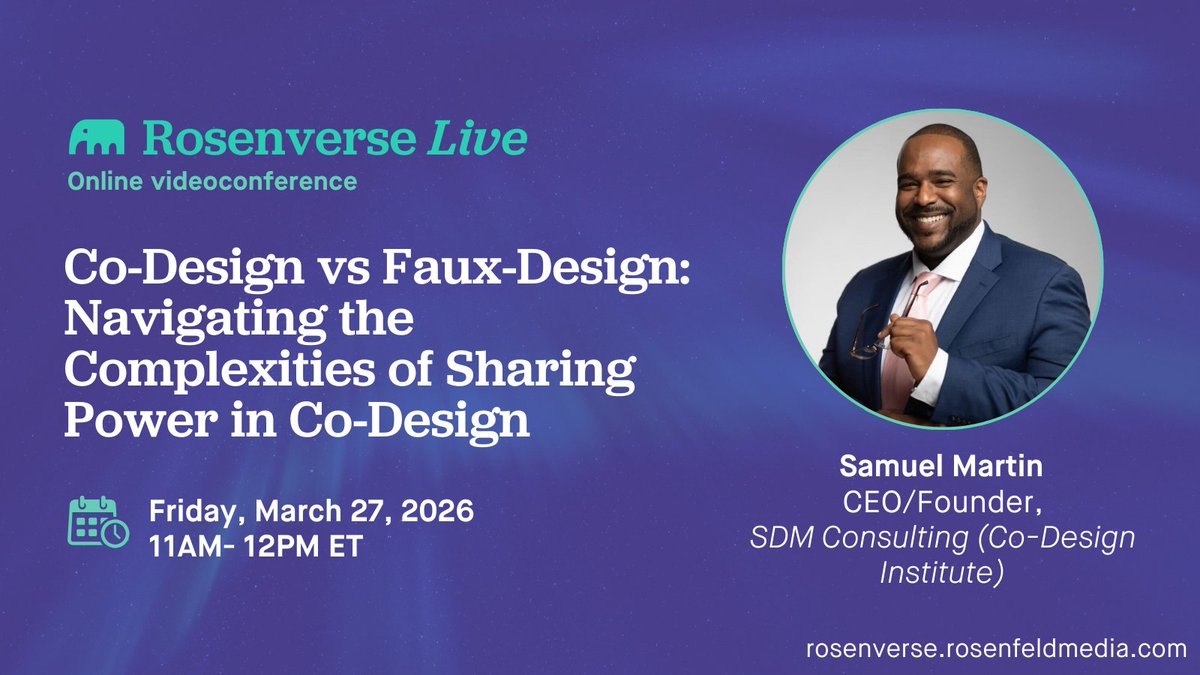 Rosenverse Live
Online videoconference

Co-Design vs Faux-Design: Navigating the Complexities of Sharing Power in Co-Design

Friday, March 27, 2026
11AM- 12PM ET

Samuel Martin
CEO/Founder,
SDM Consulting (Co-Design Institute)

rosenverse.rosenfeldmedia.com